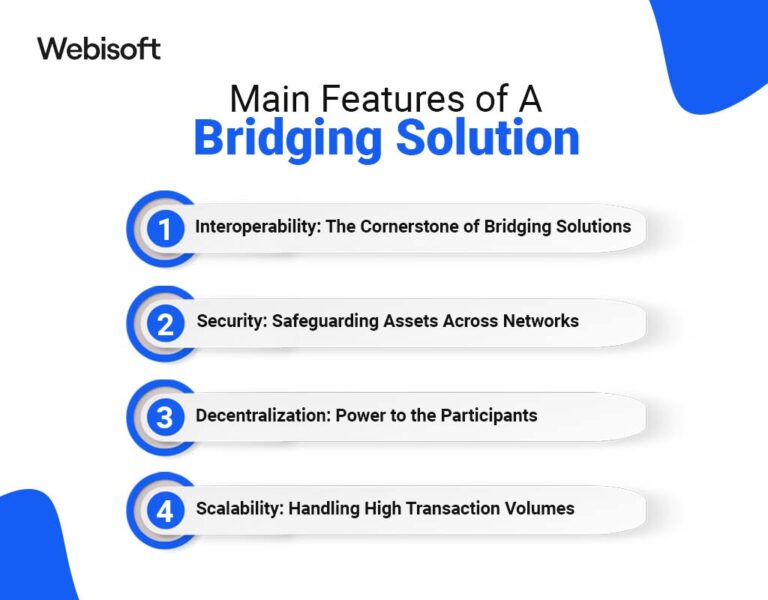 Webisoft

Main Features of A
Bridging Solution

1 Interoperability: The Cornerstone of Bridging Solutions

2 Security: Safeguarding Assets Across Networks

3 Decentralization: Power to the Participants

4 Scalability: Handling High Transaction Volumes